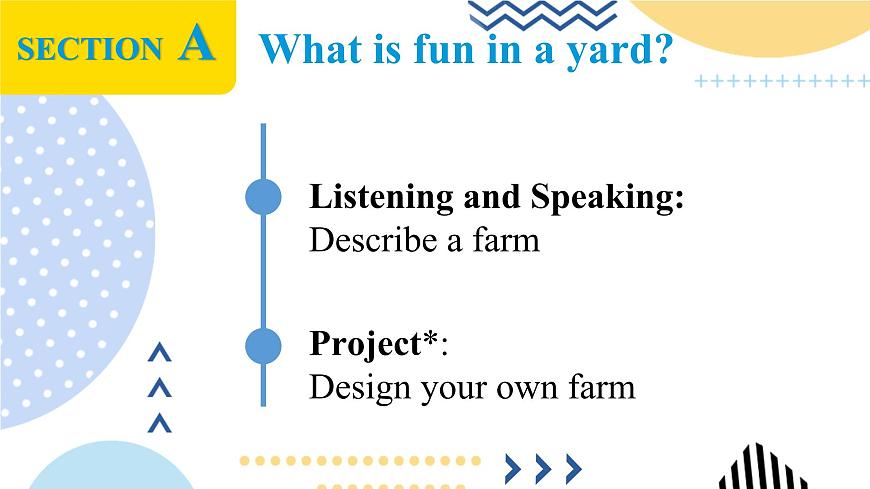 SECTION A What is fun in a yard?

Listening and Speaking:
Describe a farm

Project*:
Design your own farm